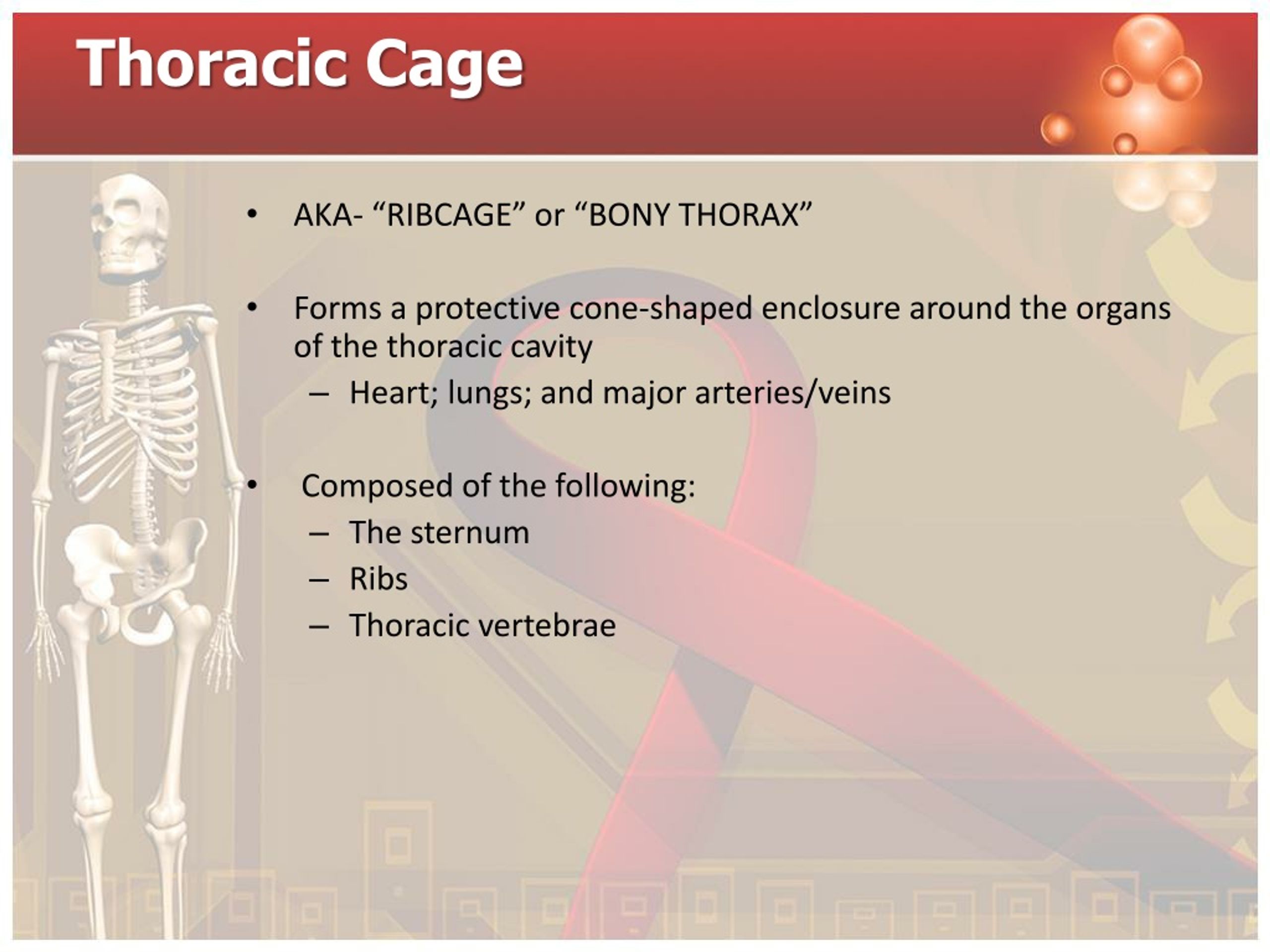 Thoracic Cage

• AKA- “RIBCAGE” or “BONY THORAX”

• Forms a protective cone-shaped enclosure around the organs of the thoracic cavity
– Heart; lungs; and major arteries/veins

• Composed of the following:
– The sternum
– Ribs
– Thoracic vertebrae